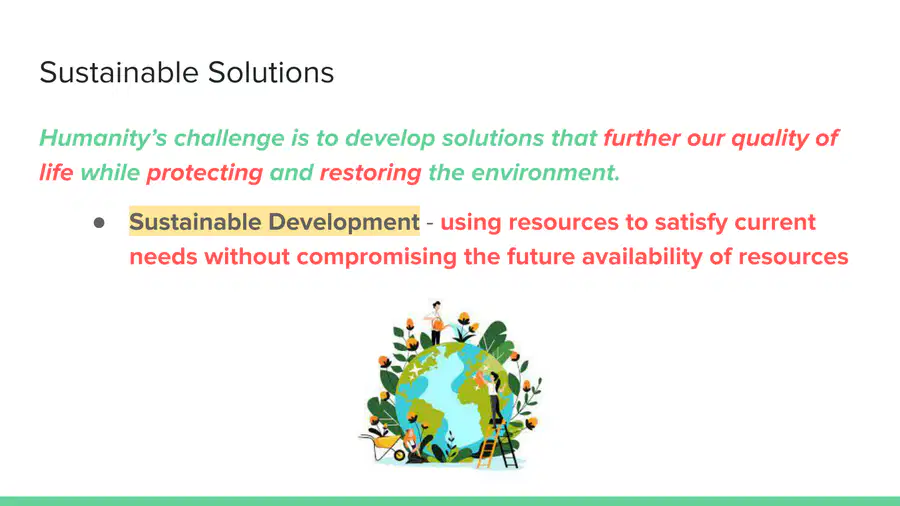 Sustainable Solutions

Humanity's challenge is to develop solutions that further our quality of life while protecting and restoring the environment.

● Sustainable Development - using resources to satisfy current needs without compromising the future availability of resources